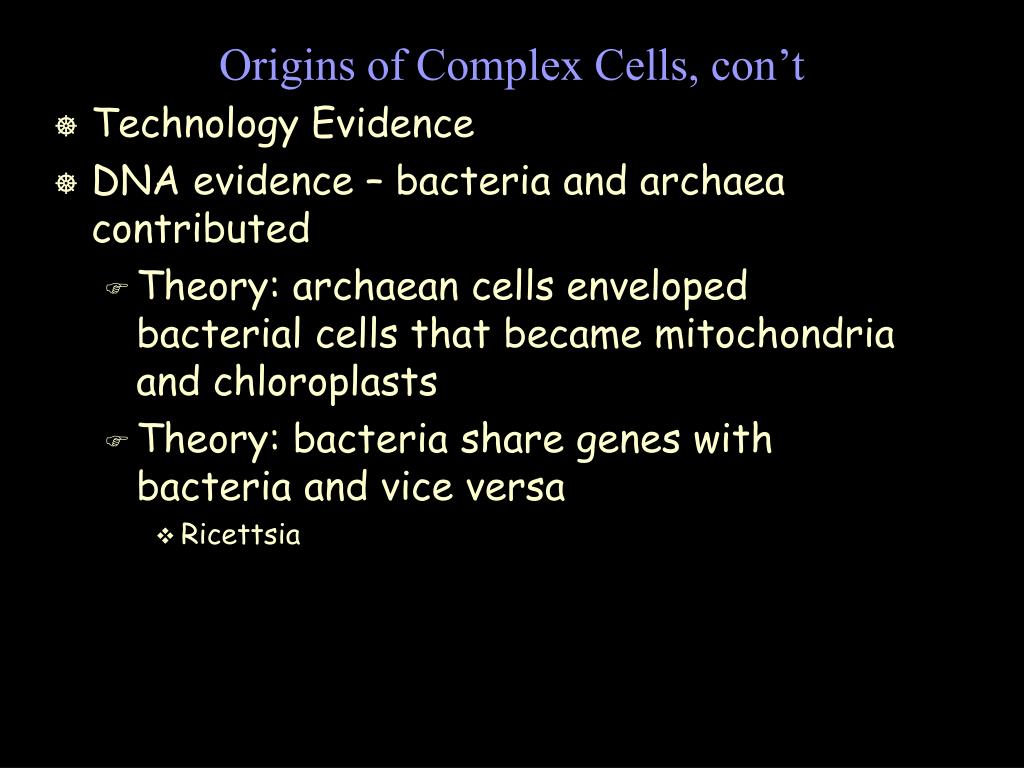 Origins of Complex Cells, con’t

Technology Evidence

DNA evidence – bacteria and archaea contributed

Theory: archaean cells enveloped bacterial cells that became mitochondria and chloroplasts

Theory: bacteria share genes with bacteria and vice versa

Ricettsia